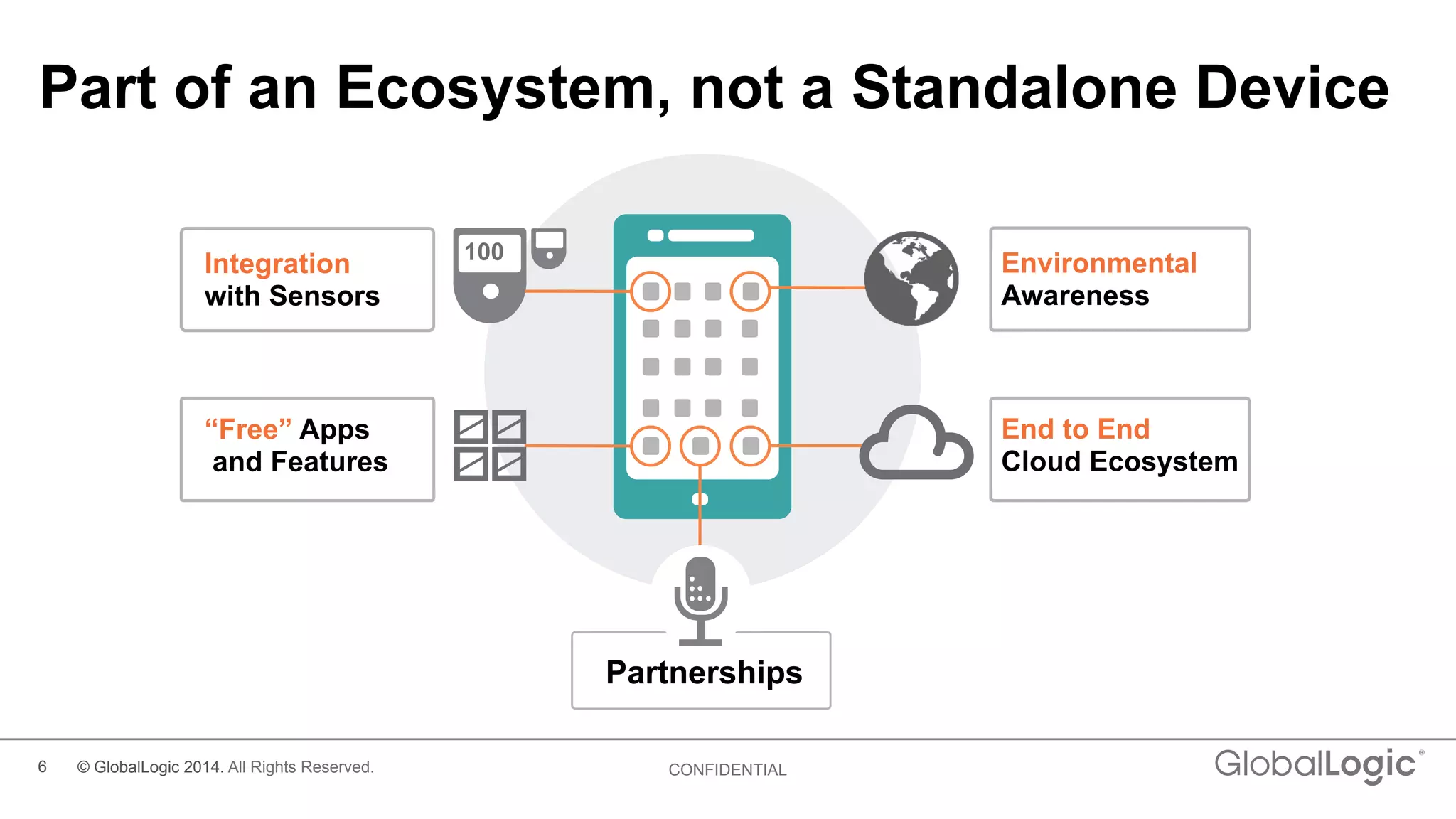 Part of an Ecosystem, not a Standalone Device

Integration with Sensors

100

Environmental Awareness

“Free” Apps and Features

End to End Cloud Ecosystem

Partnerships

6 © GlobalLogic 2014. All Rights Reserved.

CONFIDENTIAL

GlobalLogic®